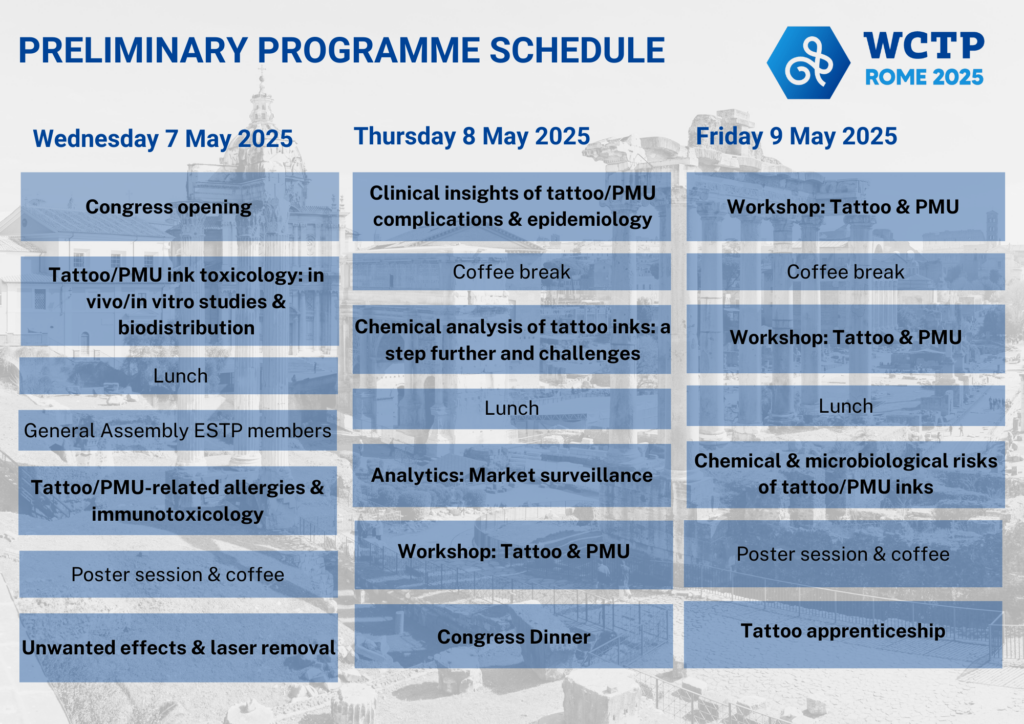 PRELIMINARY PROGRAMME SCHEDULE

WCTP
ROME 2025

Wednesday 7 May 2025

Congress opening

Tattoo/PMU ink toxicology: in vivo/in vitro studies & biodistribution

Lunch

General Assembly ESTP members

Tattoo/PMU-related allergies & immunotoxicology

Poster session & coffee

Unwanted effects & laser removal

Thursday 8 May 2025

Clinical insights of tattoo/PMU complications & epidemiology

Coffee break

Chemical analysis of tattoo inks: a step further and challenges

Lunch

Analytics: Market surveillance

Workshop: Tattoo & PMU

Congress Dinner

Friday 9 May 2025

Workshop: Tattoo & PMU

Coffee break

Workshop: Tattoo & PMU

Lunch

Chemical & microbiological risks of tattoo/PMU inks

Poster session & coffee

Tattoo apprenticeship